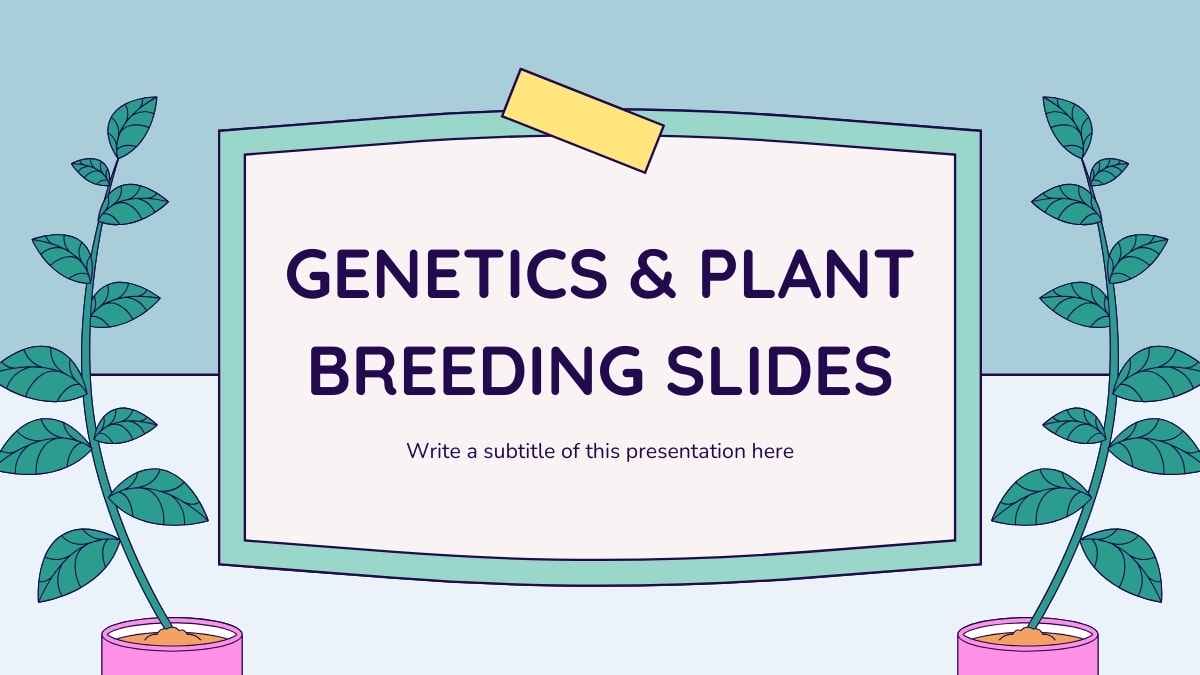 GENETICS & PLANT BREEDING SLIDES

Write a subtitle of this presentation here